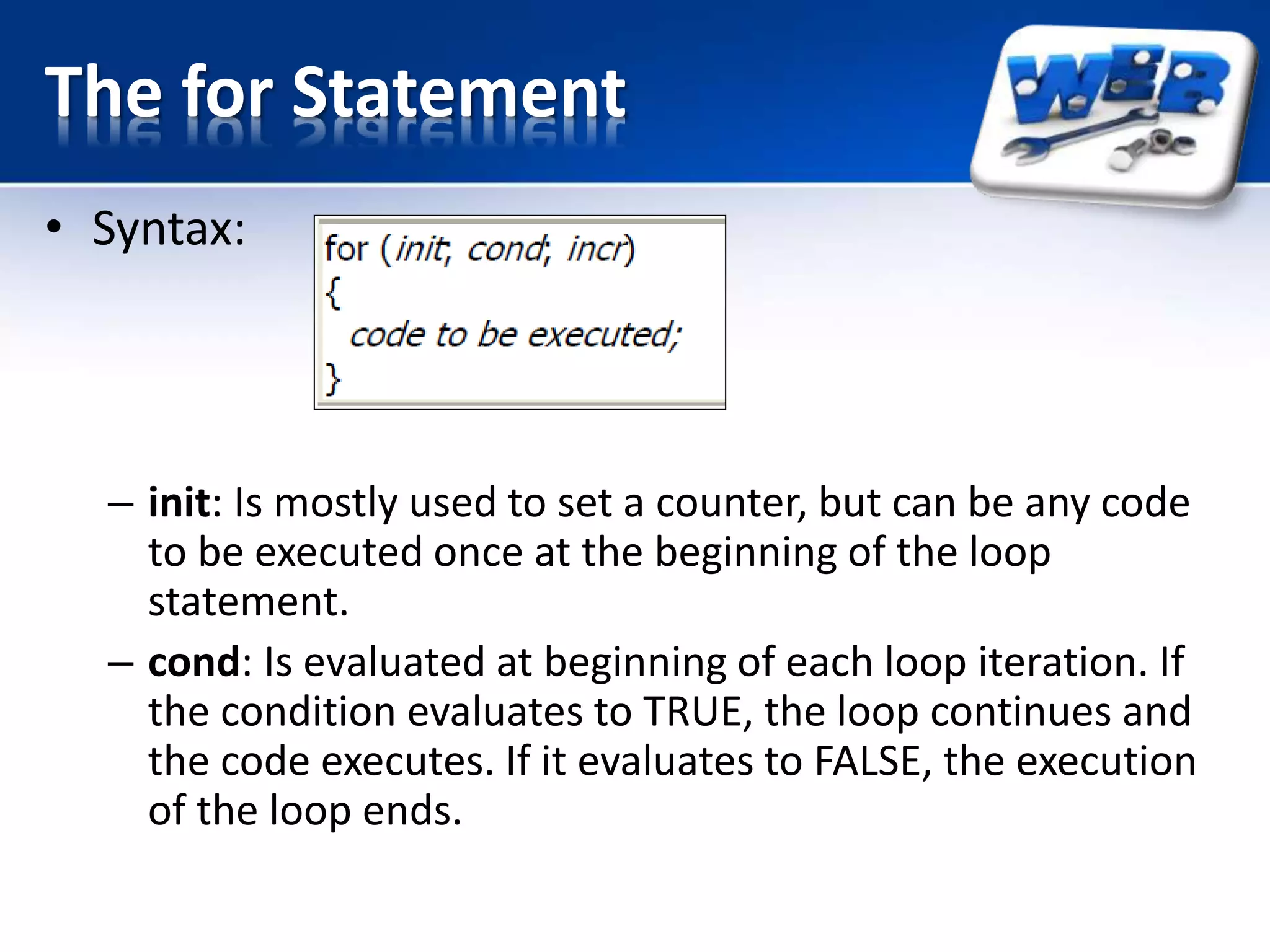 The for Statement

WEB

• Syntax:

for (init; cond; incr)
{
  code to be executed;
}

– init: Is mostly used to set a counter, but can be any code to be executed once at the beginning of the loop statement.

– cond: Is evaluated at beginning of each loop iteration. If the condition evaluates to TRUE, the loop continues and the code executes. If it evaluates to FALSE, the execution of the loop ends.